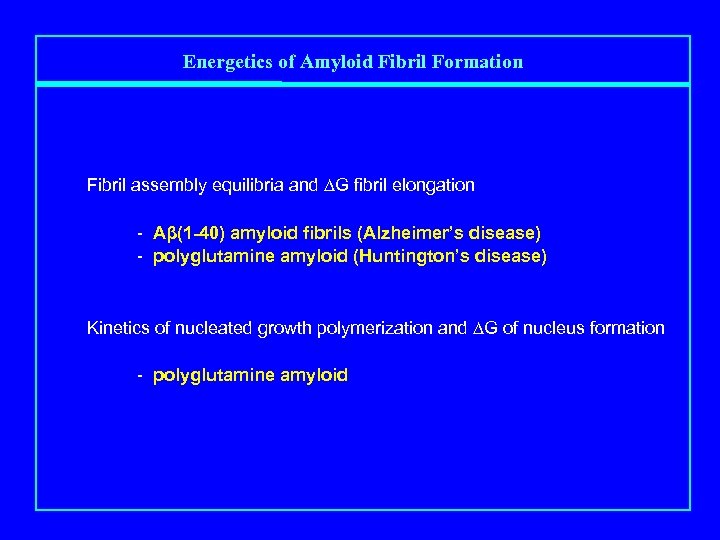 Energetics of Amyloid Fibril Formation

Fibril assembly equilibria and $\Delta$G fibril elongation

- Aβ(1-40) amyloid fibrils (Alzheimer's disease)
- polyglutamine amyloid (Huntington's disease)

Kinetics of nucleated growth polymerization and $\Delta$G of nucleus formation

- polyglutamine amyloid